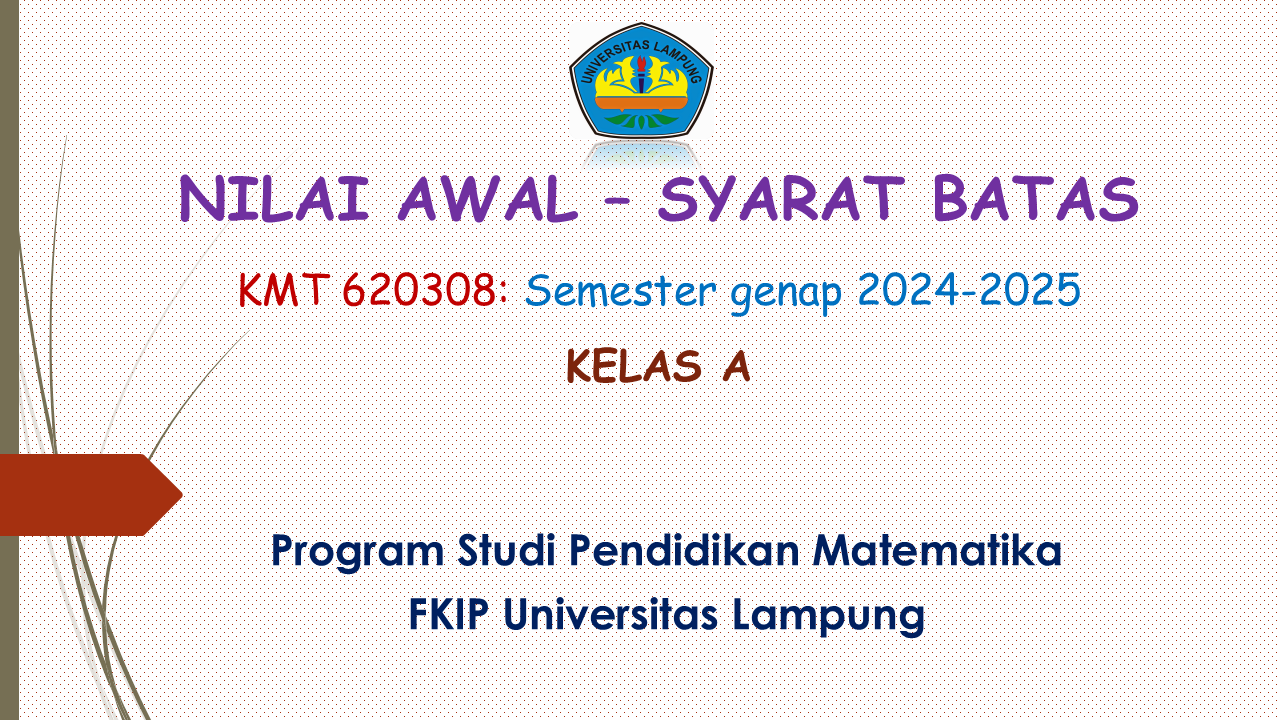 UNIVERSITAS LAMPUNG

NILAI AWAL – SYARAT BATAS

KMT 620308: Semester genap 2024-2025

KELAS A

Program Studi Pendidikan Matematika
FKIP Universitas Lampung